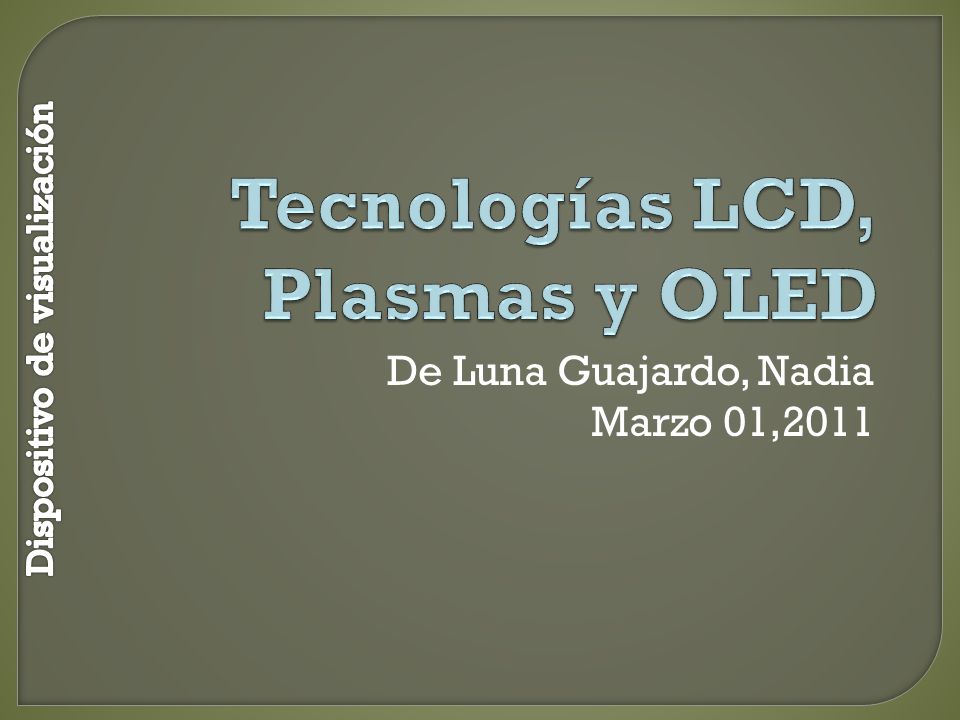 Dispositivo de visualización

Tecnologías LCD, Plasmas y OLED

De Luna Guajardo, Nadia
Marzo 01,2011